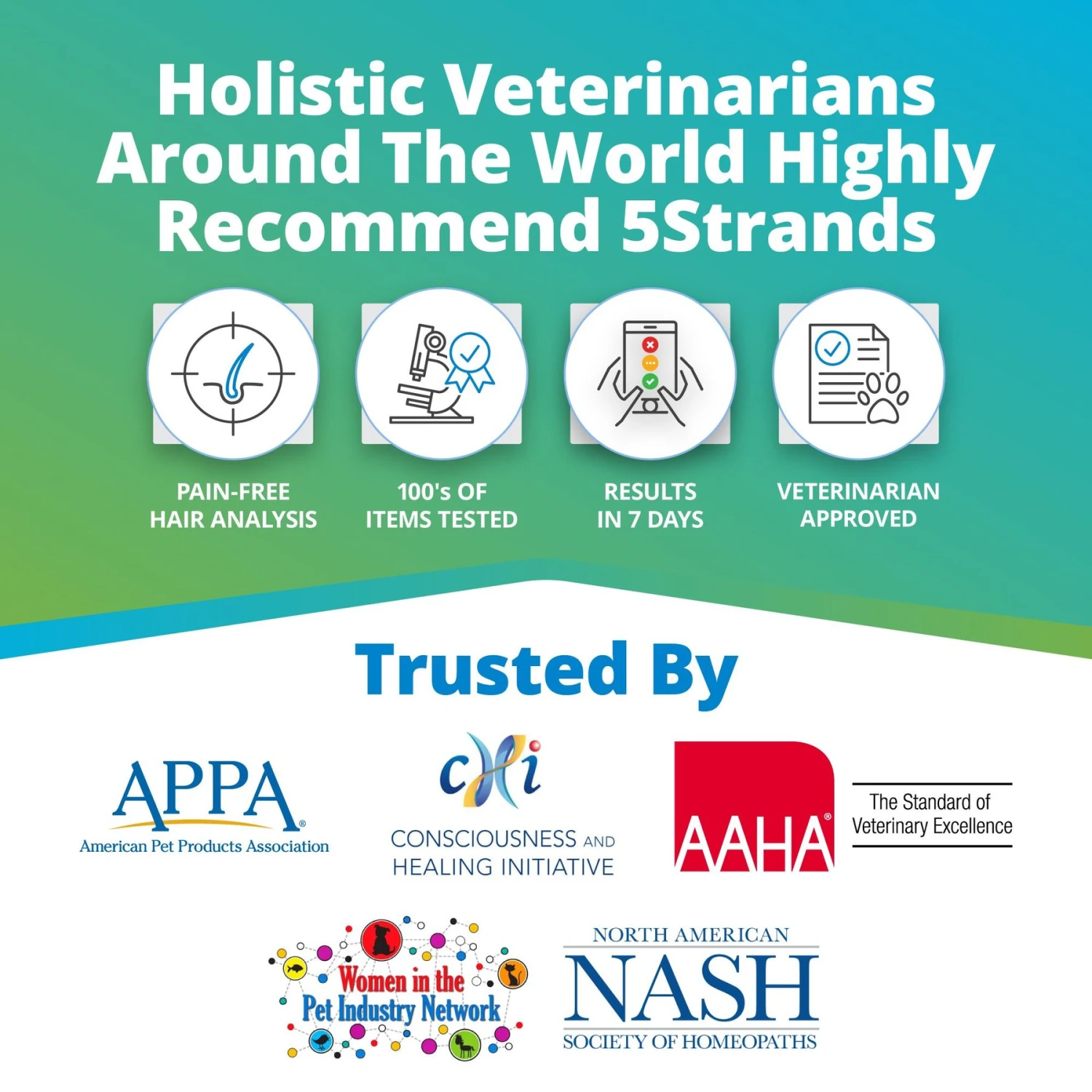 Holistic Veterinarians Around The World Highly Recommend 5Strands

PAIN-FREE HAIR ANALYSIS

100's OF ITEMS TESTED

RESULTS IN 7 DAYS

VETERINARIAN APPROVED

Trusted By

APPA
American Pet Products Association

cHi
CONSCIOUSNESS AND HEALING INITIATIVE

AAHA
The Standard of Veterinary Excellence

Women in the Pet Industry Network

NORTH AMERICAN
NASH
SOCIETY OF HOMEOPATHS